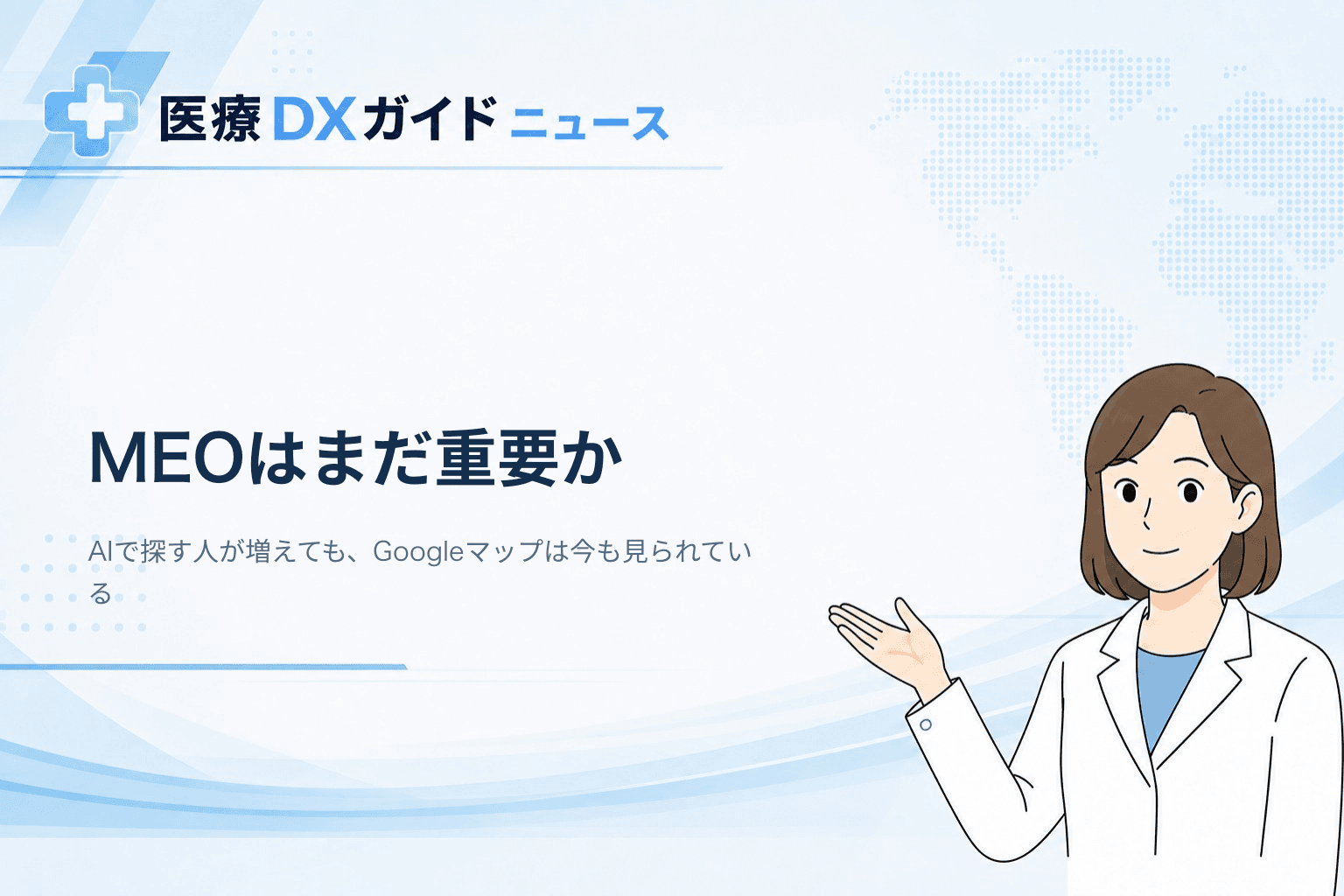 医療DXガイド ニュース

MEOはまだ重要か

AIで探す人が増えても、Googleマップは今も見られている